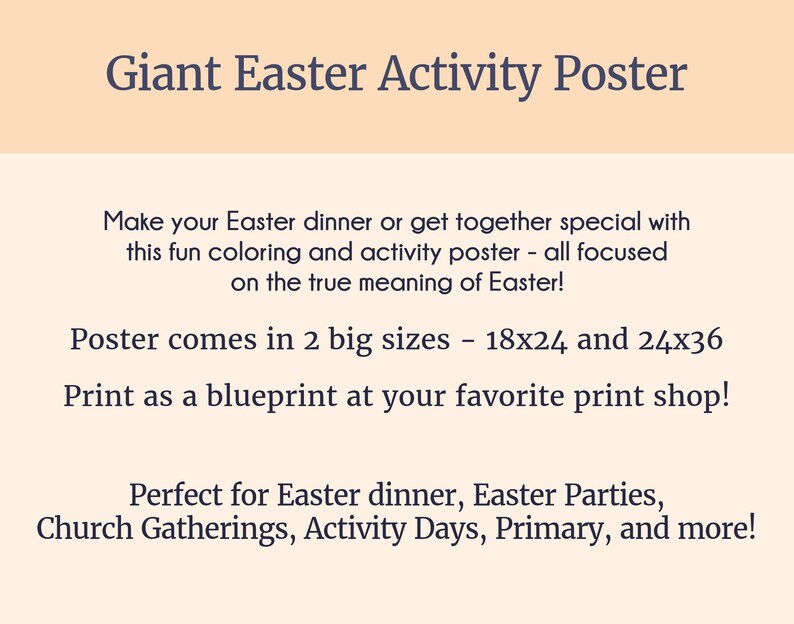 Giant Easter Activity Poster

Make your Easter dinner or get together special with this fun coloring and activity poster - all focused on the true meaning of Easter!

Poster comes in 2 big sizes - 18x24 and 24x36

Print as a blueprint at your favorite print shop!

Perfect for Easter dinner, Easter Parties, Church Gatherings, Activity Days, Primary, and more!